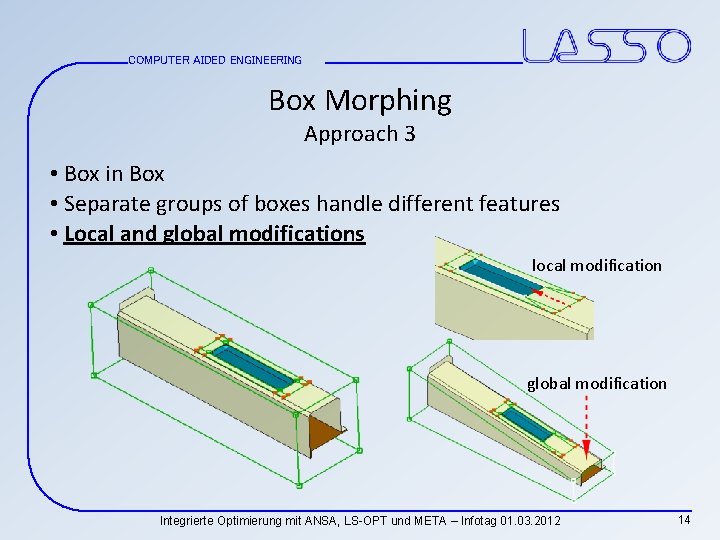 COMPUTER AIDED ENGINEERING

LASSO

Box Morphing

Approach 3

• Box in Box
• Separate groups of boxes handle different features
• Local and global modifications

local modification

global modification

Integrierte Optimierung mit ANSA, LS-OPT und META – Infotag 01.03.2012

14